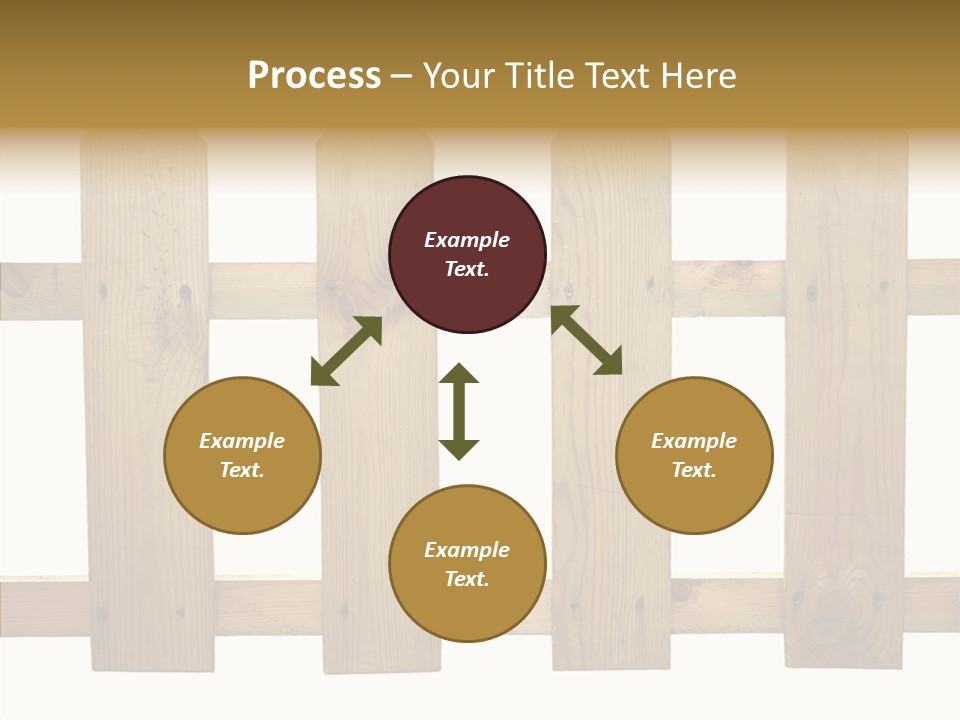 Process – Your Title Text Here

Example Text.

Example Text.

Example Text.

Example Text.